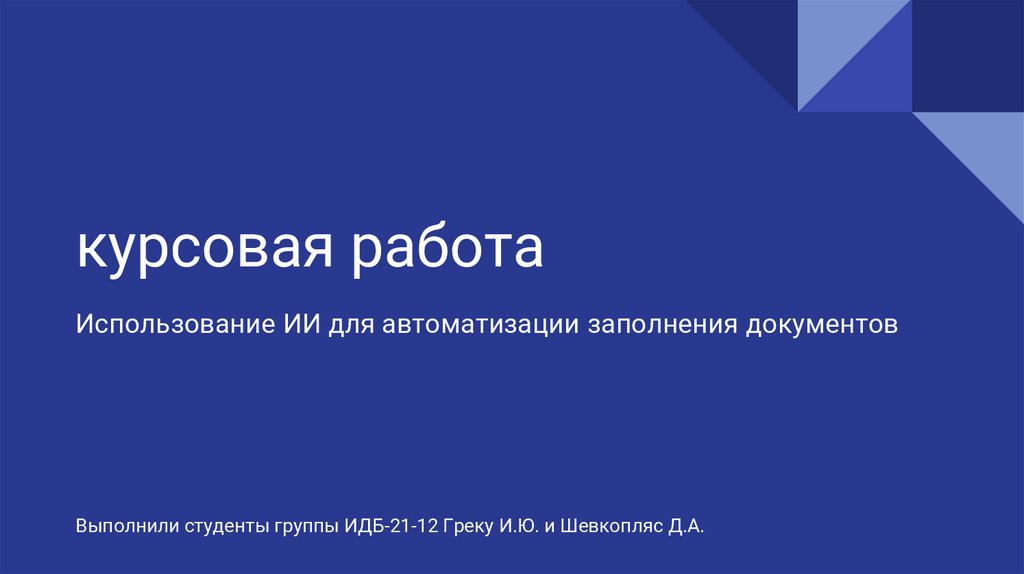 курсовая работа

Использование ИИ для автоматизации заполнения документов

Выполнили студенты группы ИДБ-21-12 Греку И.Ю. и Шевкопляс Д.А.